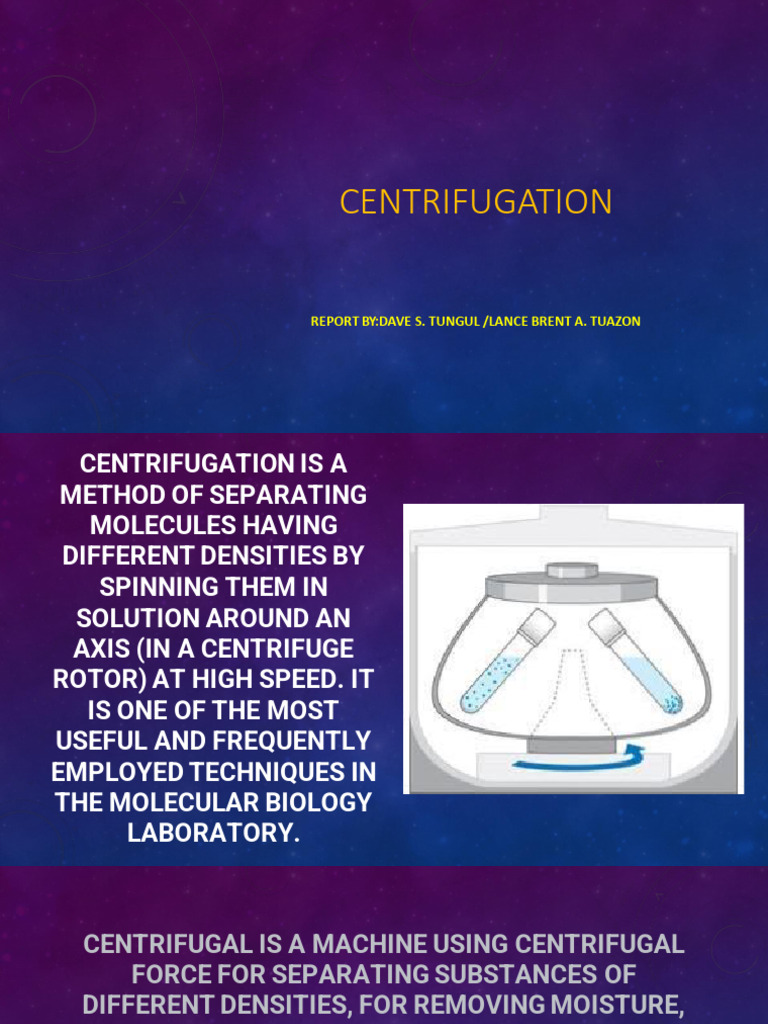 CENTRIFUGATION

REPORT BY:DAVE S. TUNGUL /LANCE BRENT A. TUAZON

CENTRIFUGATION IS A METHOD OF SEPARATING MOLECULES HAVING DIFFERENT DENSITIES BY SPINNING THEM IN SOLUTION AROUND AN AXIS (IN A CENTRIFUGE ROTOR) AT HIGH SPEED. IT IS ONE OF THE MOST USEFUL AND FREQUENTLY EMPLOYED TECHNIQUES IN THE MOLECULAR BIOLOGY LABORATORY.

CENTRIFUGAL IS A MACHINE USING CENTRIFUGAL FORCE FOR SEPARATING SUBSTANCES OF DIFFERENT DENSITIES, FOR REMOVING MOISTURE,